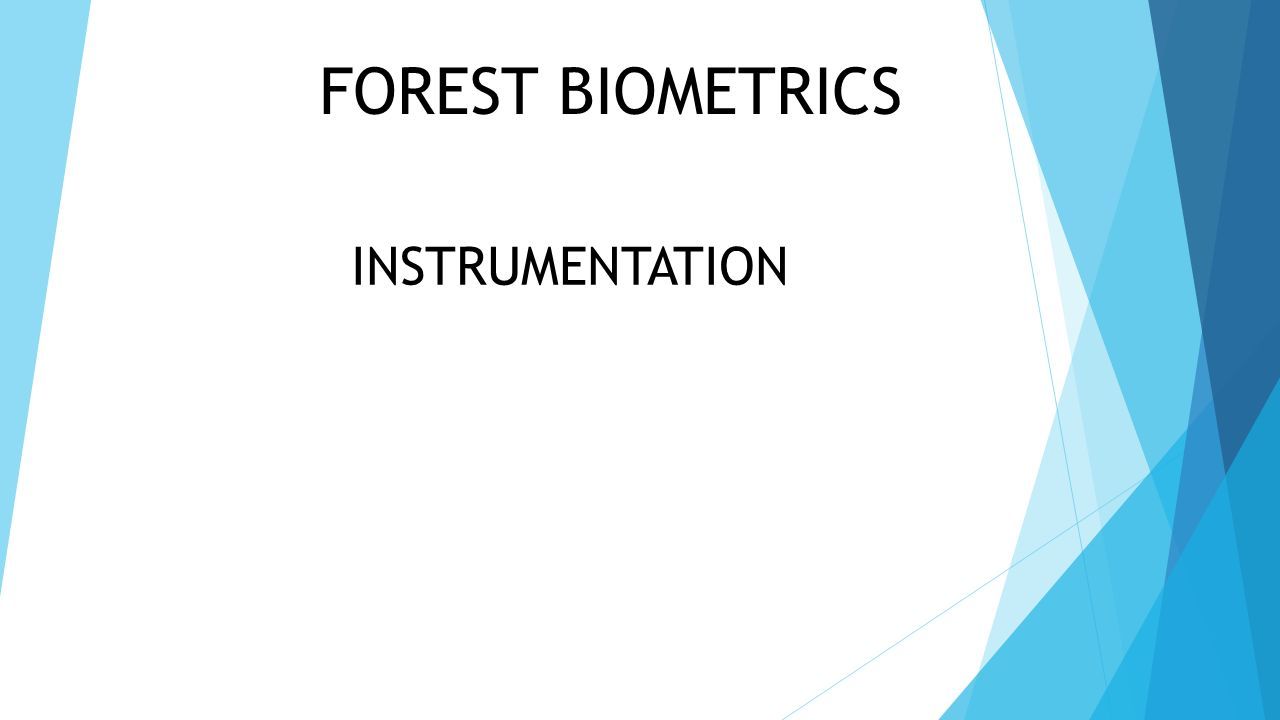 FOREST BIOMETRICS

INSTRUMENTATION